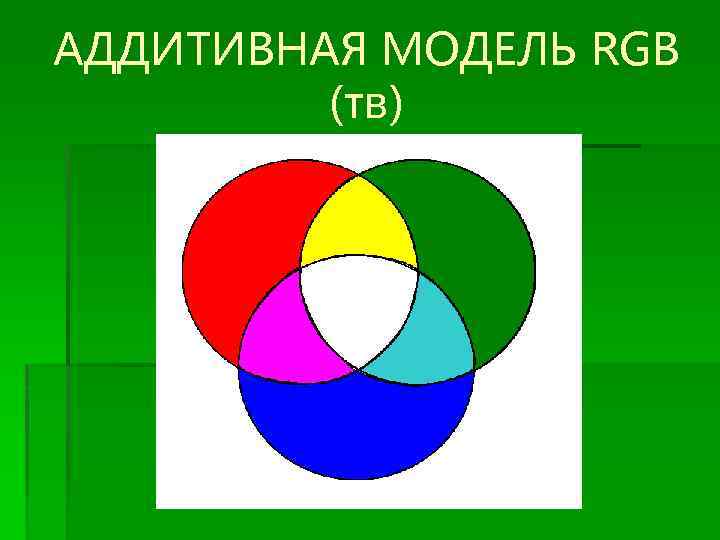 АДДИТИВНАЯ МОДЕЛЬ RGB (тв)